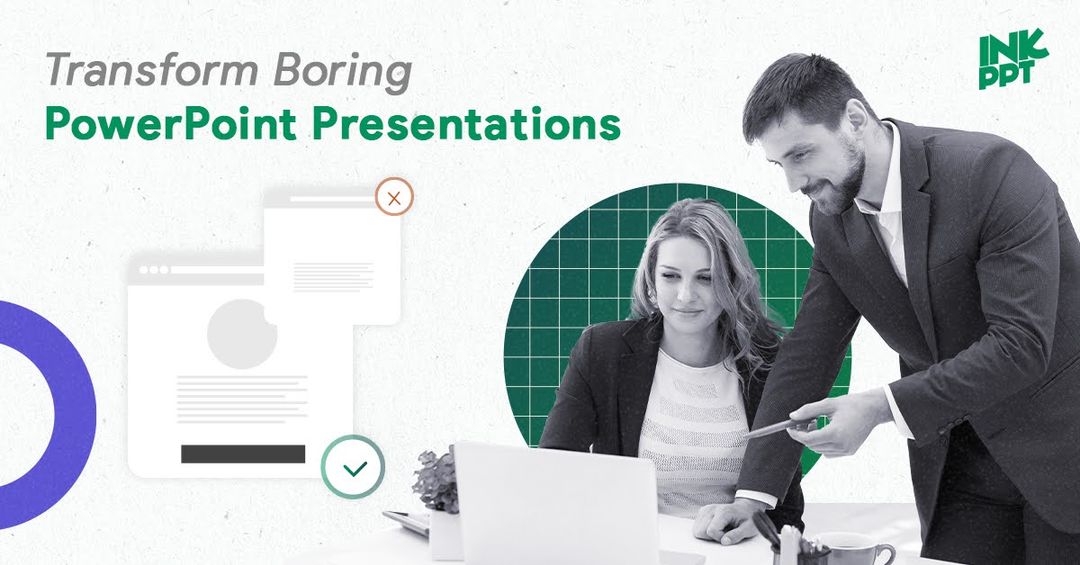 Transform Boring
PowerPoint Presentations

INK
PPT